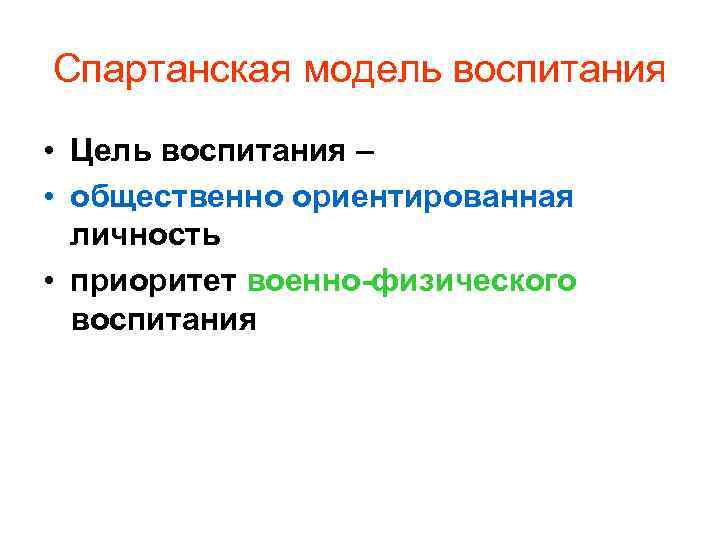 Спартанская модель воспитания

• Цель воспитания –
• общественно ориентированная личность
• приоритет военно-физического воспитания